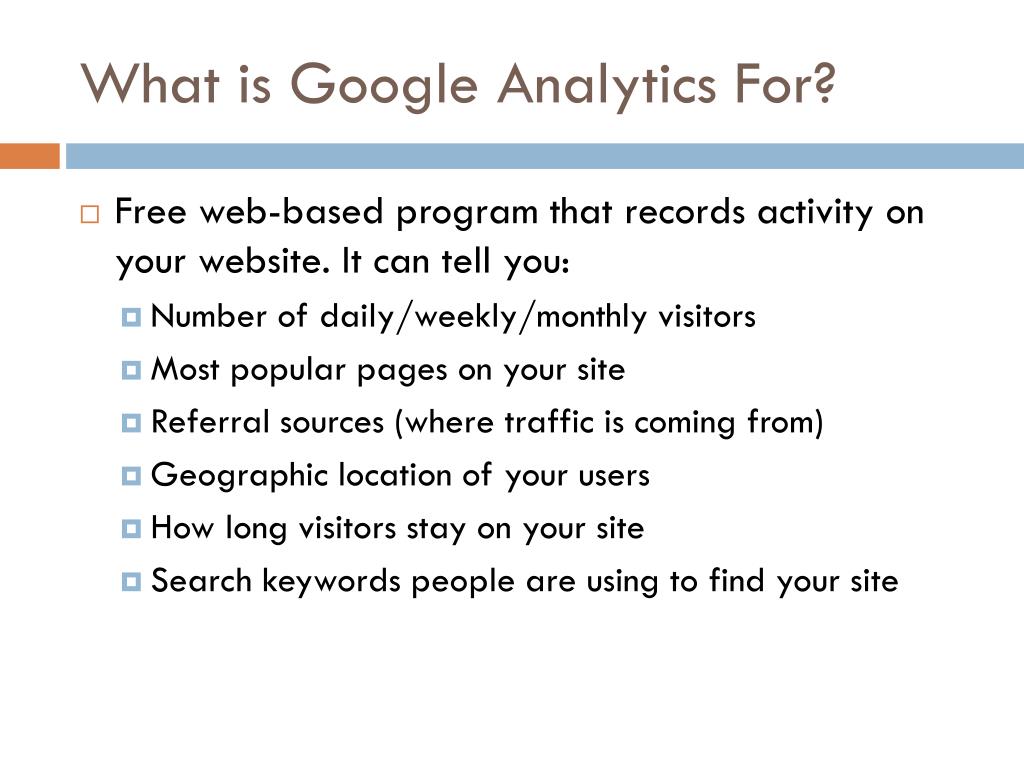 What is Google Analytics For?

Free web-based program that records activity on your website. It can tell you:

Number of daily/weekly/monthly visitors

Most popular pages on your site

Referral sources (where traffic is coming from)

Geographic location of your users

How long visitors stay on your site

Search keywords people are using to find your site